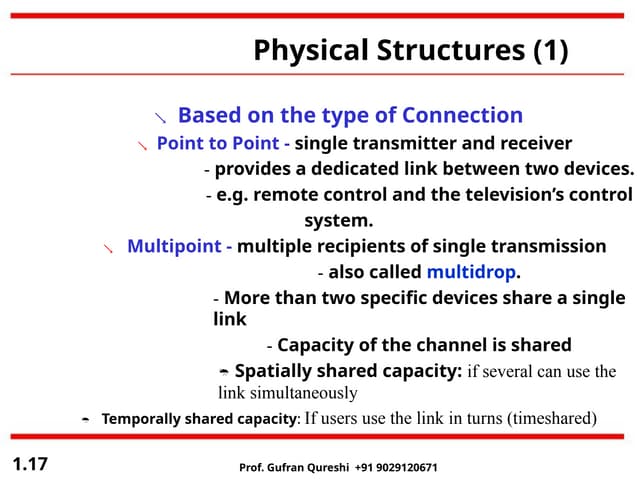 Physical Structures (1)

Based on the type of Connection

Point to Point - single transmitter and receiver

- provides a dedicated link between two devices.

- e.g. remote control and the television's control system.

Multipoint - multiple recipients of single transmission

- also called multidrop.

- More than two specific devices share a single link

- Capacity of the channel is shared

- Spatially shared capacity: if several can use the link simultaneously

- Temporally shared capacity: If users use the link in turns (timeshared)

1.17

Prof. Gufran Qureshi +91 9029120671